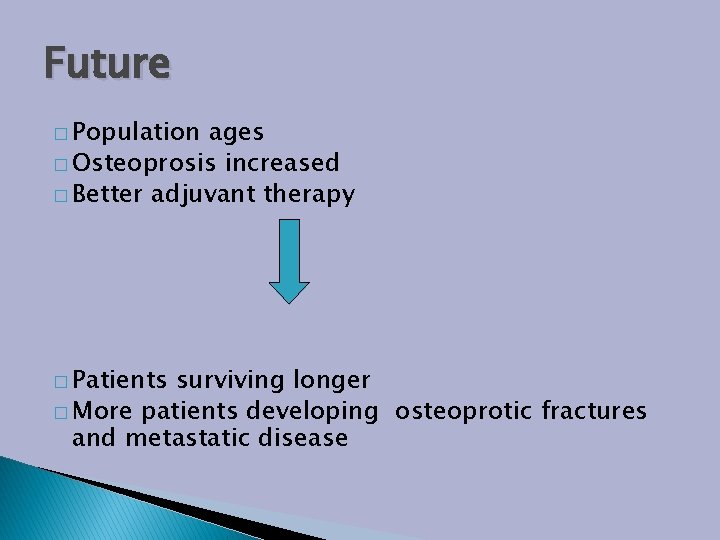 Future

□ Population ages
□ Osteoprosis increased
□ Better adjuvant therapy

□ Patients surviving longer
□ More patients developing osteoprotic fractures and metastatic disease